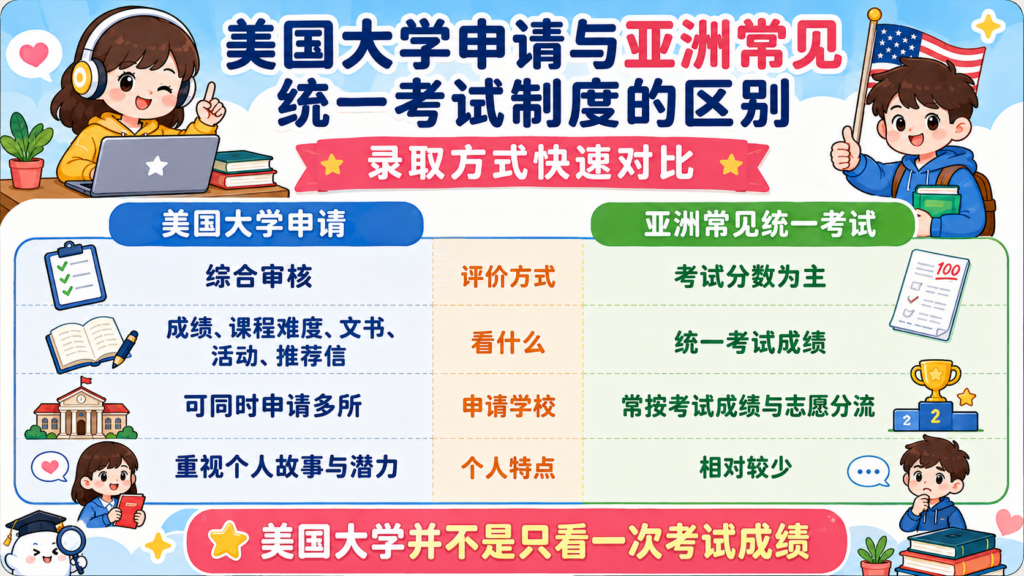 美国大学申请与亚洲常见统一考试制度的区别

录取方式快速对比

| 美国大学申请 | | 亚洲常见统一考试 |
|---|---|---|
| 综合审核 | 评价方式 | 考试分数为主 |
| 成绩、课程难度、文书、活动、推荐信 | 看什么 | 统一考试成绩 |
| 可同时申请多所 | 申请学校 | 常按考试成绩与志愿分流 |
| 重视个人故事与潜力 | 个人特点 | 相对较少 |

100

2

美国大学并不是只看一次考试成绩